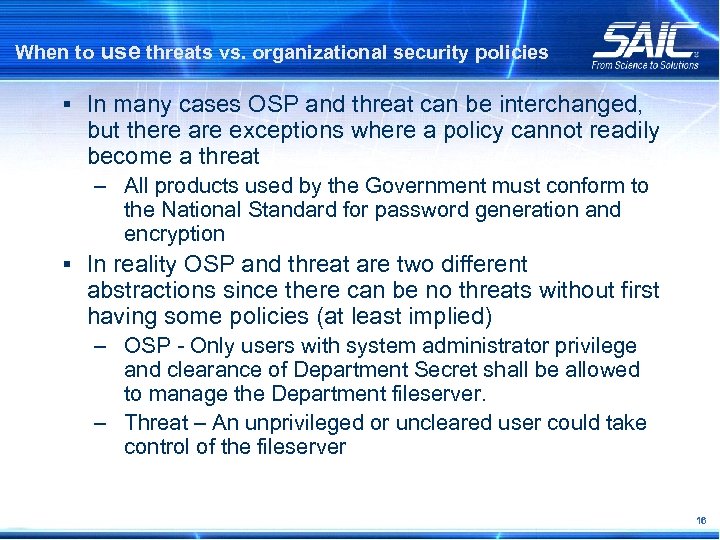 When to use threats vs. organizational security policies

SAIC
From Science to Solutions

▪ In many cases OSP and threat can be interchanged, but there are exceptions where a policy cannot readily become a threat

– All products used by the Government must conform to the National Standard for password generation and encryption

▪ In reality OSP and threat are two different abstractions since there can be no threats without first having some policies (at least implied)

– OSP - Only users with system administrator privilege and clearance of Department Secret shall be allowed to manage the Department fileserver.

– Threat – An unprivileged or uncleared user could take control of the fileserver

16